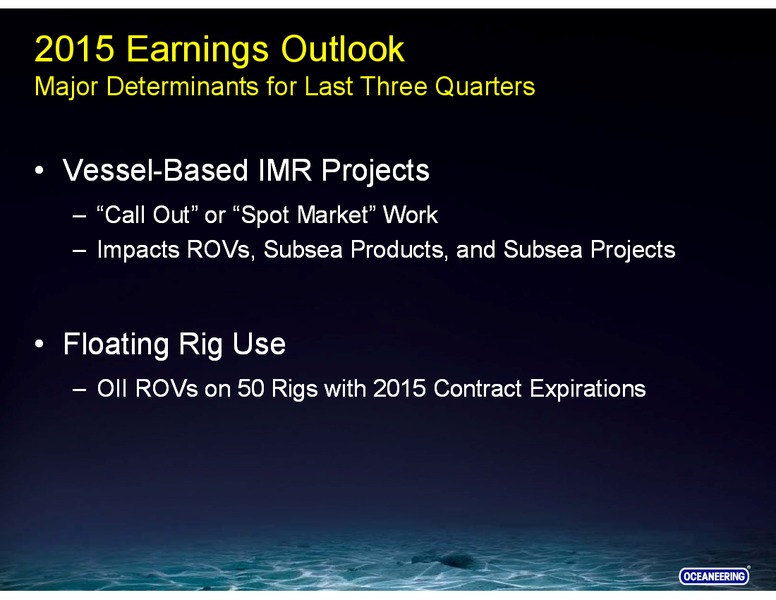 2015 Earnings Outlook
Major Determinants for Last Three Quarters

• Vessel-Based IMR Projects
– “Call Out” or “Spot Market” Work
– Impacts ROVs, Subsea Products, and Subsea Projects

• Floating Rig Use
– OII ROVs on 50 Rigs with 2015 Contract Expirations

OCEANEERING®